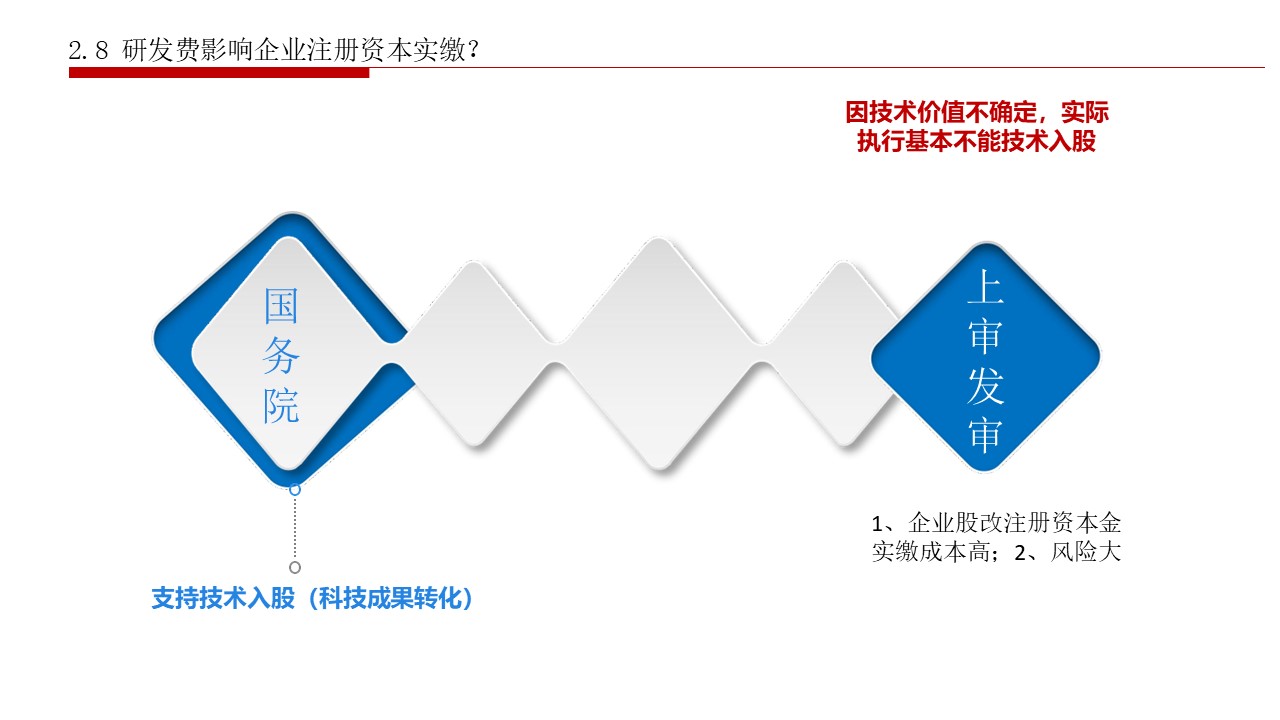 2.8 研发费影响企业注册资本实缴？

因技术价值不确定，实际执行基本不能技术入股

国务院

上审发审

1、企业股改注册资本金实缴成本高；2、风险大

支持技术入股（科技成果转化）